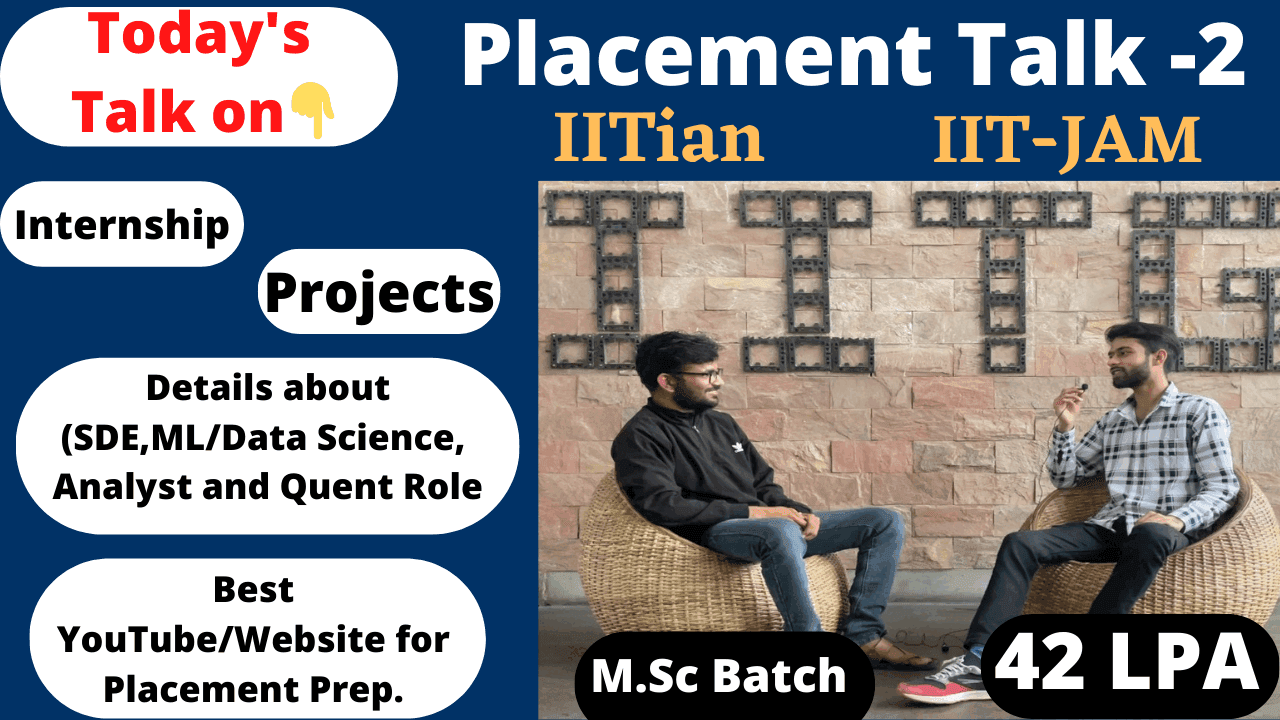 Today's Talk on👇

Placement Talk -2

IITian IIT-JAM

Internship

Projects

Details about (SDE,ML/Data Science, Analyst and Quent Role

Best YouTube/Website for Placement Prep.

M.Sc Batch

42 LPA